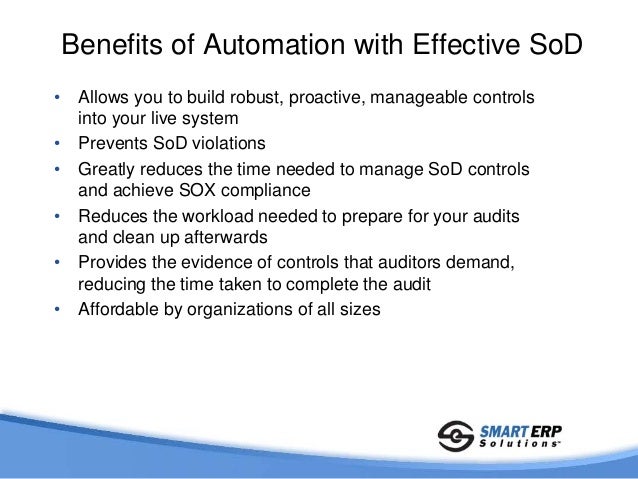 Benefits of Automation with Effective SoD

• Allows you to build robust, proactive, manageable controls into your live system
• Prevents SoD violations
• Greatly reduces the time needed to manage SoD controls and achieve SOX compliance
• Reduces the workload needed to prepare for your audits and clean up afterwards
• Provides the evidence of controls that auditors demand, reducing the time taken to complete the audit
• Affordable by organizations of all sizes

SMART ERP Solutions™